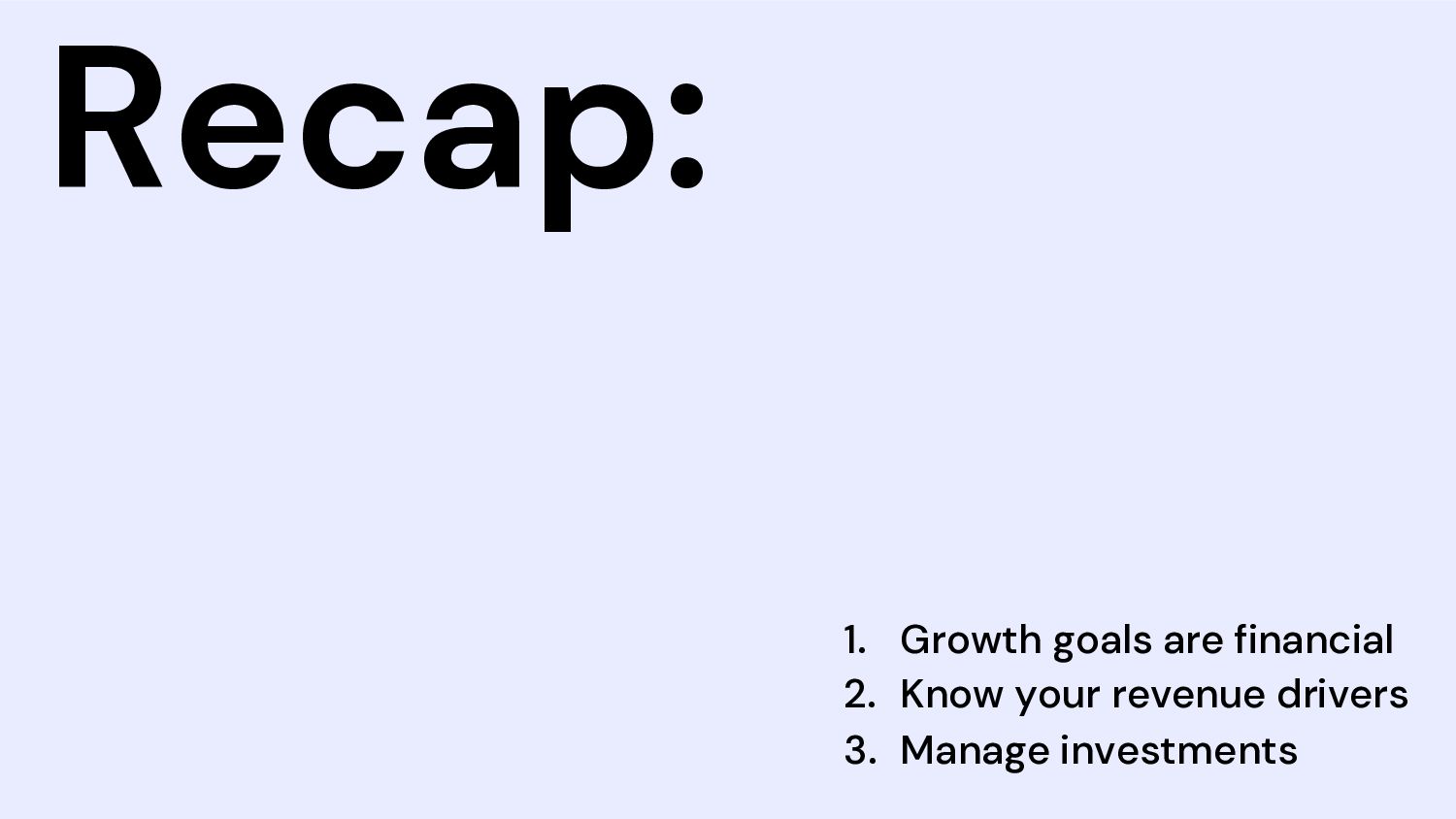 Recap:

1. Growth goals are financial
2. Know your revenue drivers
3. Manage investments